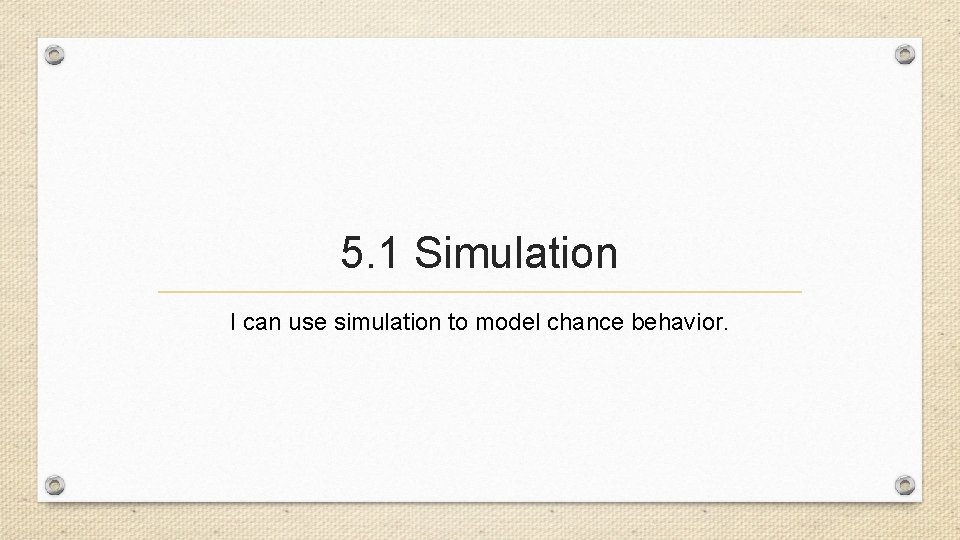 5.1 Simulation

I can use simulation to model chance behavior.